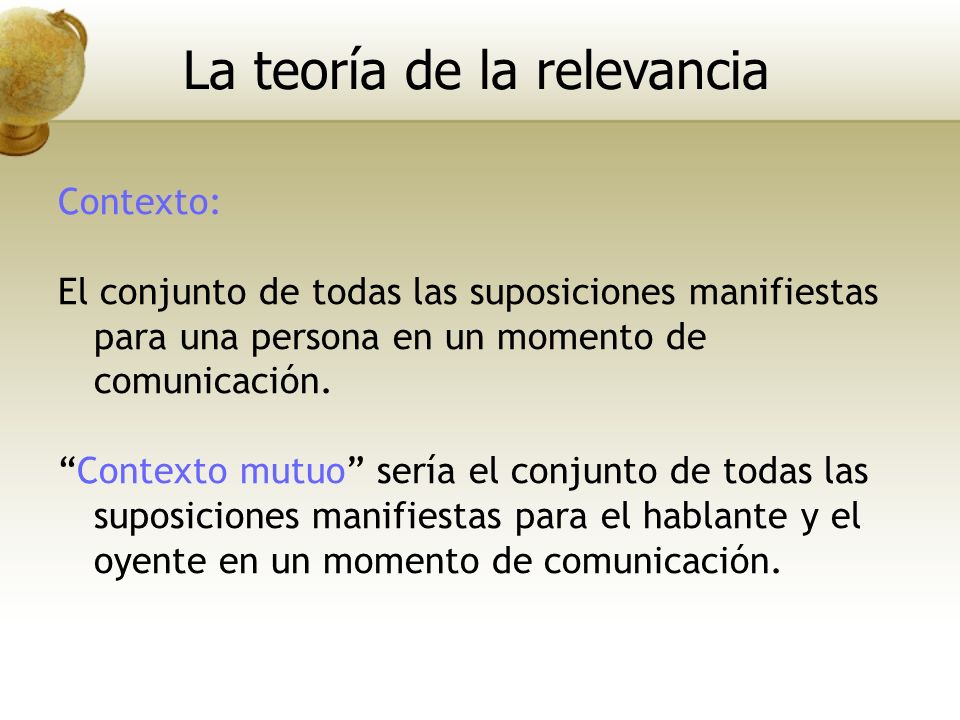 La teoría de la relevancia

Contexto:

El conjunto de todas las suposiciones manifiestas para una persona en un momento de comunicación.

“Contexto mutuo” sería el conjunto de todas las suposiciones manifiestas para el hablante y el oyente en un momento de comunicación.